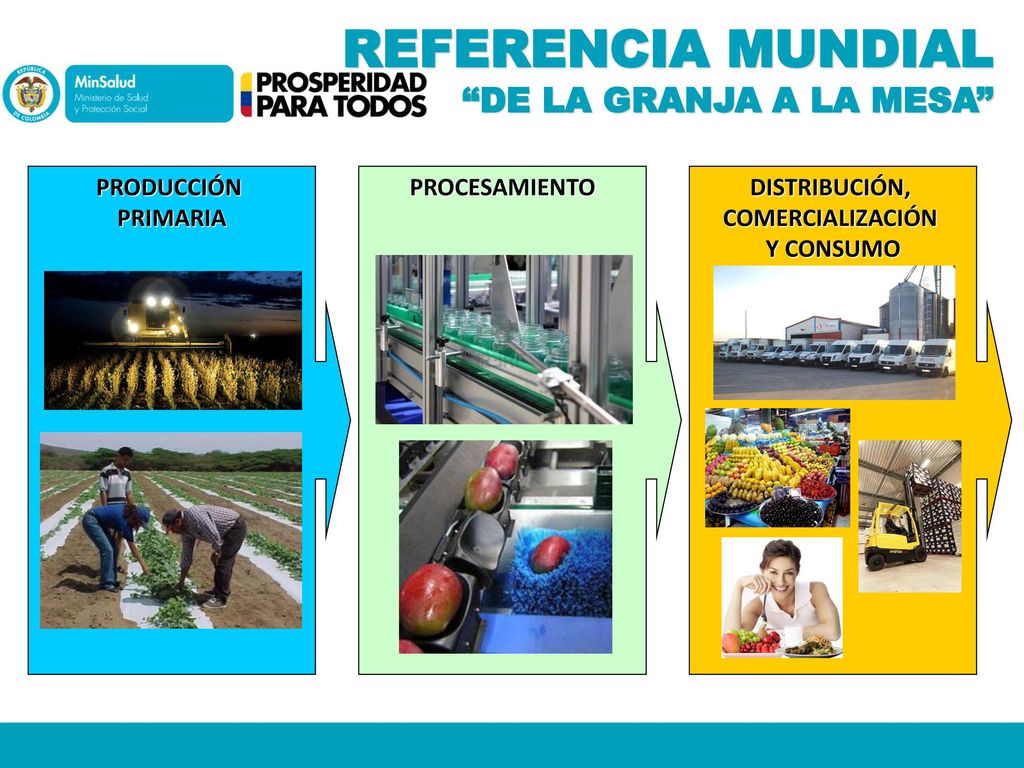 REPÚBLICA DE COLOMBIA

MinSalud
Ministerio de Salud y Protección Social

PROSPERIDAD PARA TODOS

REFERENCIA MUNDIAL
“DE LA GRANJA A LA MESA”

PRODUCCIÓN PRIMARIA

PROCESAMIENTO

DISTRIBUCIÓN, COMERCIALIZACIÓN Y CONSUMO